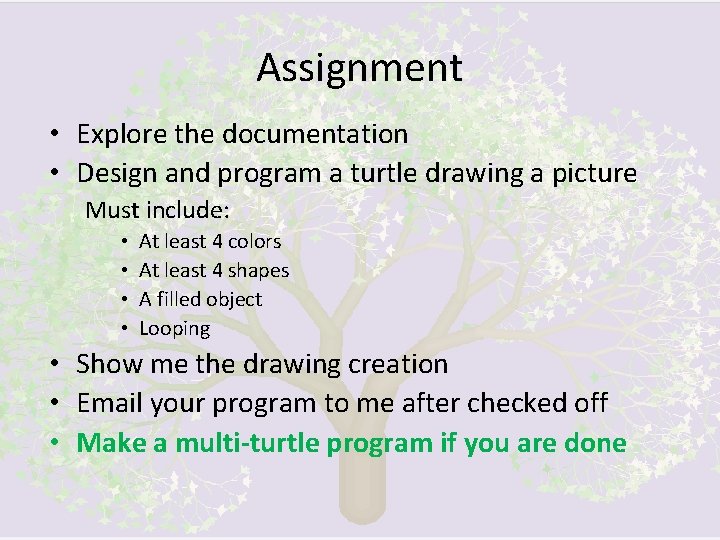 Assignment

• Explore the documentation
• Design and program a turtle drawing a picture
Must include:
• At least 4 colors
• At least 4 shapes
• A filled object
• Looping
• Show me the drawing creation
• Email your program to me after checked off
• Make a multi-turtle program if you are done